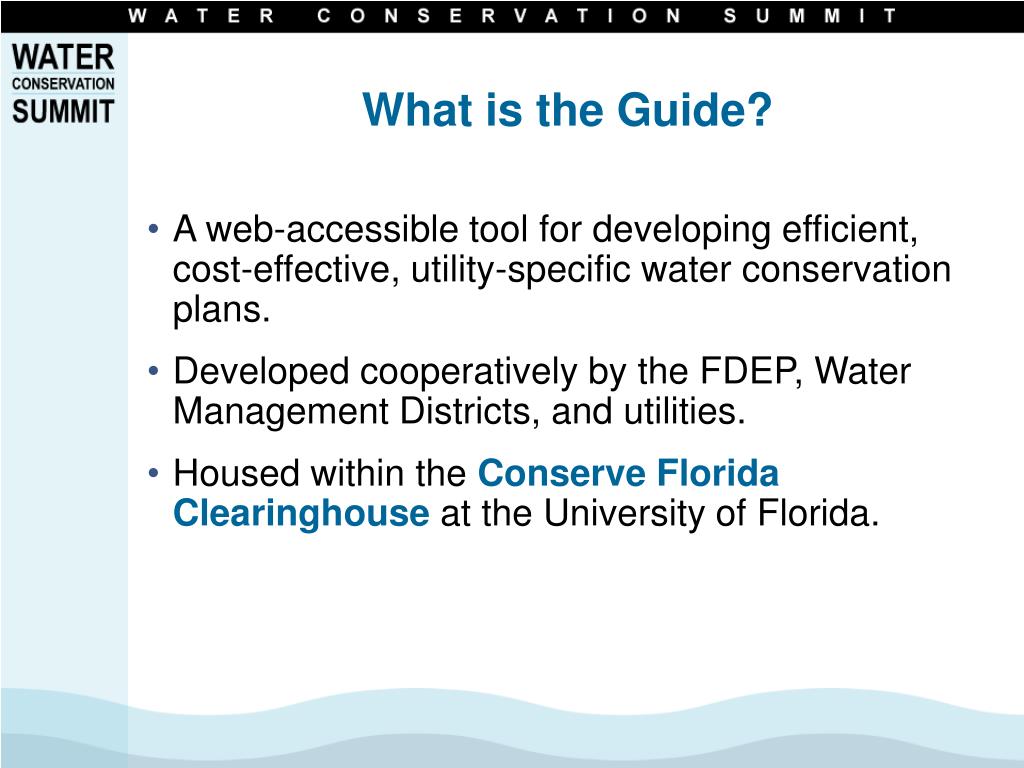 WATER CONSERVATION SUMMIT

WATER
CONSERVATION
SUMMIT

What is the Guide?

• A web-accessible tool for developing efficient, cost-effective, utility-specific water conservation plans.

• Developed cooperatively by the FDEP, Water Management Districts, and utilities.

• Housed within the Conserve Florida Clearinghouse at the University of Florida.